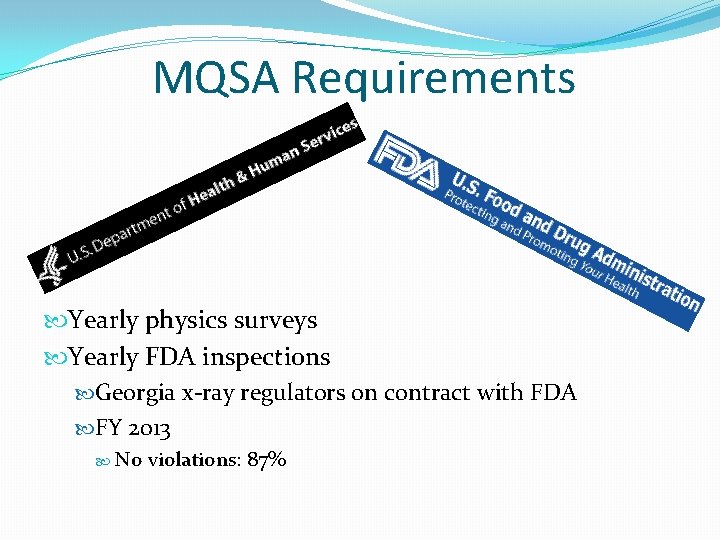 MQSA Requirements

U.S. Department of Health & Human Services

FDA U.S. Food and Drug Administration
Protecting and Promoting Your Health

Yearly physics surveys

Yearly FDA inspections

Georgia x-ray regulators on contract with FDA

FY 2013

No violations: 87%